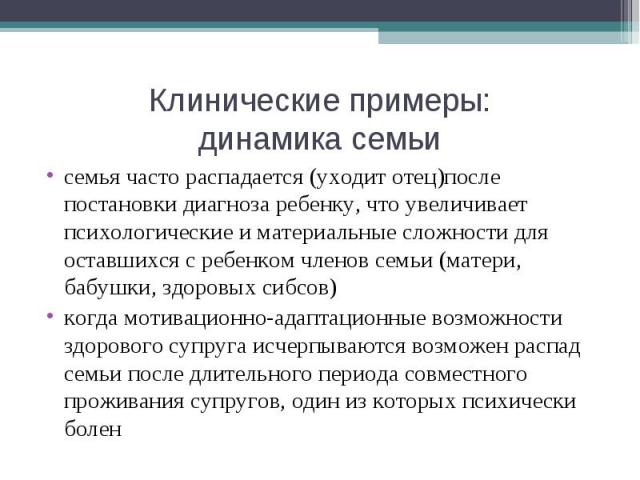 Клинические примеры: динамика семьи

• семья часто распадается (уходит отец)после постановки диагноза ребенку, что увеличивает психологические и материальные сложности для оставшихся с ребенком членов семьи (матери, бабушки, здоровых сибсов)
• когда мотивационно-адаптационные возможности здорового супруга исчерпываются возможен распад семьи после длительного периода совместного проживания супругов, один из которых психически болен